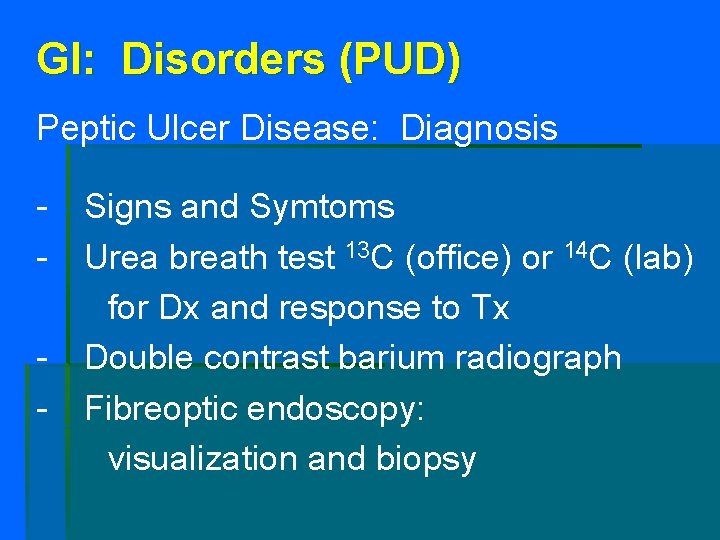 GI: Disorders (PUD)

Peptic Ulcer Disease: Diagnosis

- Signs and Symtoms
- Urea breath test $^{13}C$ (office) or $^{14}C$ (lab) for Dx and response to Tx
- Double contrast barium radiograph
- Fibreoptic endoscopy: visualization and biopsy